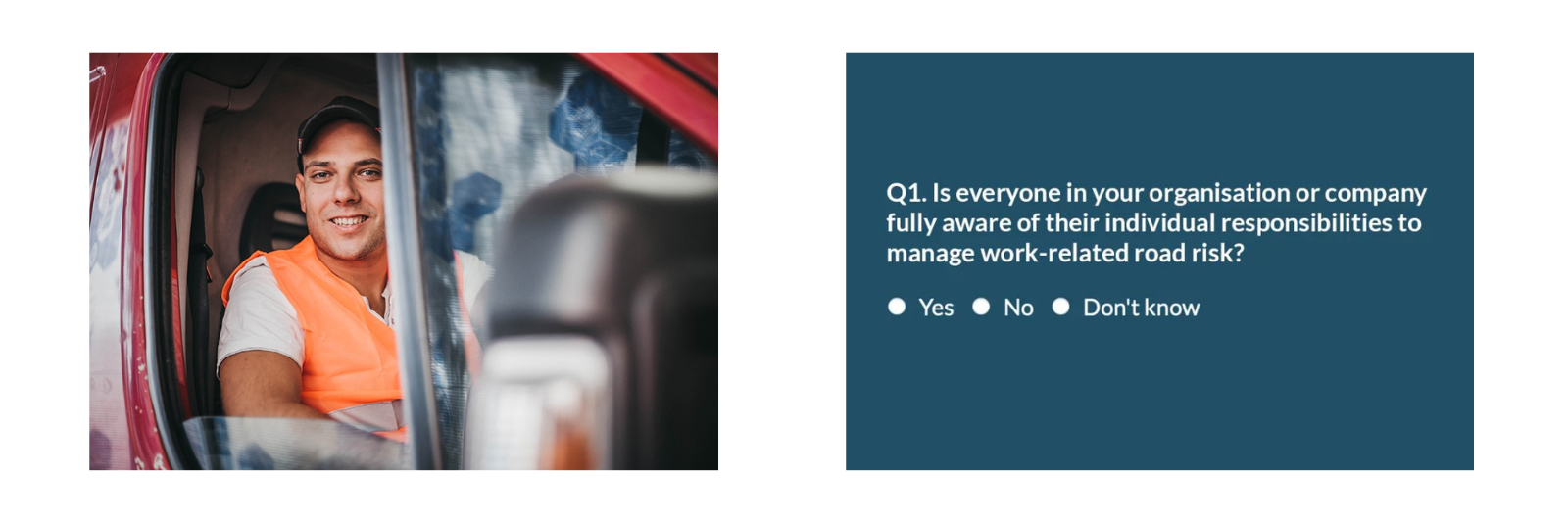 Q1. Is everyone in your organisation or company fully aware of their individual responsibilities to manage work-related road risk?

Yes No Don't know